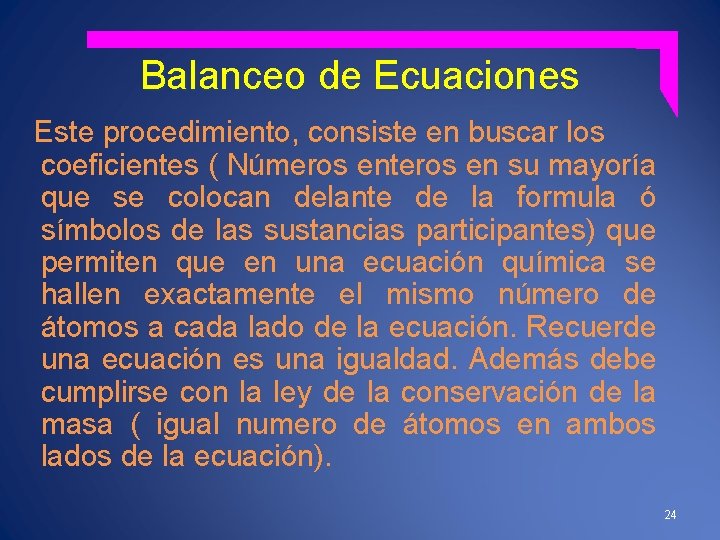 Balanceo de Ecuaciones

Este procedimiento, consiste en buscar los coeficientes ( Números enteros en su mayoría que se colocan delante de la formula ó símbolos de las sustancias participantes) que permiten que en una ecuación química se hallen exactamente el mismo número de átomos a cada lado de la ecuación. Recuerde una ecuación es una igualdad. Además debe cumplirse con la ley de la conservación de la masa ( igual numero de átomos en ambos lados de la ecuación).

24